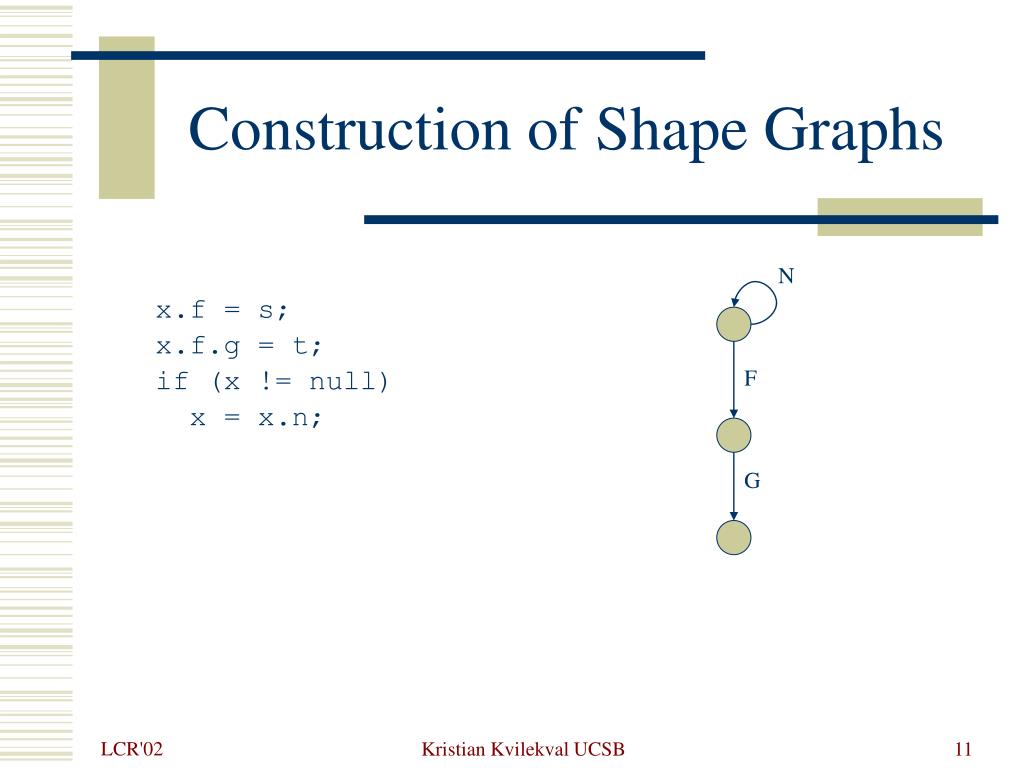 Construction of Shape Graphs

x.f = s;
x.f.g = t;
if (x != null)
  x = x.n;

N

F

G

LCR'02

Kristian Kvilekval UCSB

11